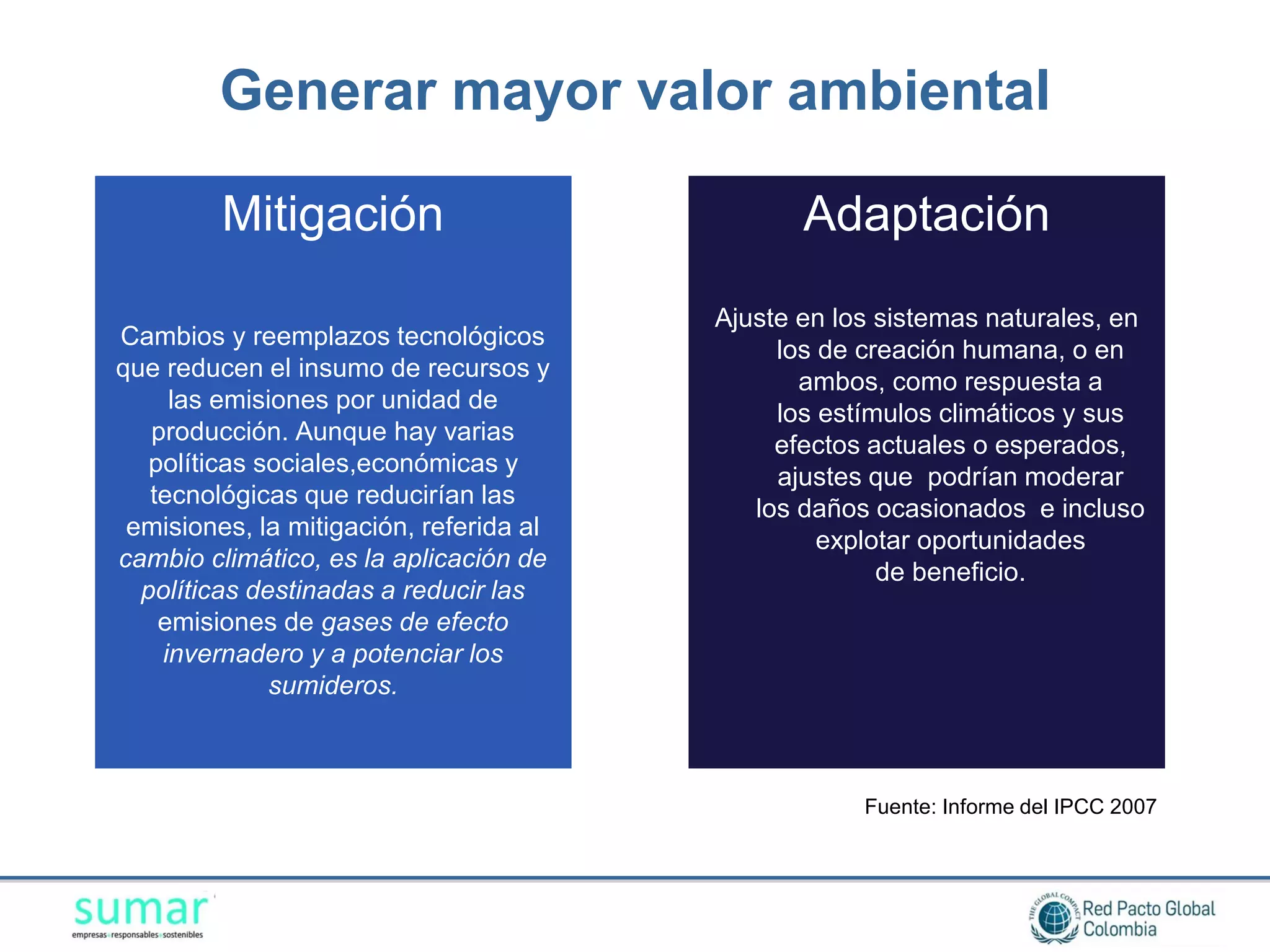 Generar mayor valor ambiental

Mitigación

Cambios y reemplazos tecnológicos que reducen el insumo de recursos y las emisiones por unidad de producción. Aunque hay varias políticas sociales,económicas y tecnológicas que reducirían las emisiones, la mitigación, referida al cambio climático, es la aplicación de políticas destinadas a reducir las emisiones de gases de efecto invernadero y a potenciar los sumideros.

Adaptación

Ajuste en los sistemas naturales, en los de creación humana, o en ambos, como respuesta a los estímulos climáticos y sus efectos actuales o esperados, ajustes que podrían moderar los daños ocasionados e incluso explotar oportunidades de beneficio.

Fuente: Informe del IPCC 2007

sumar
empresas responsables sostenibles

THE GLOBAL COMPACT
Red Pacto Global Colombia